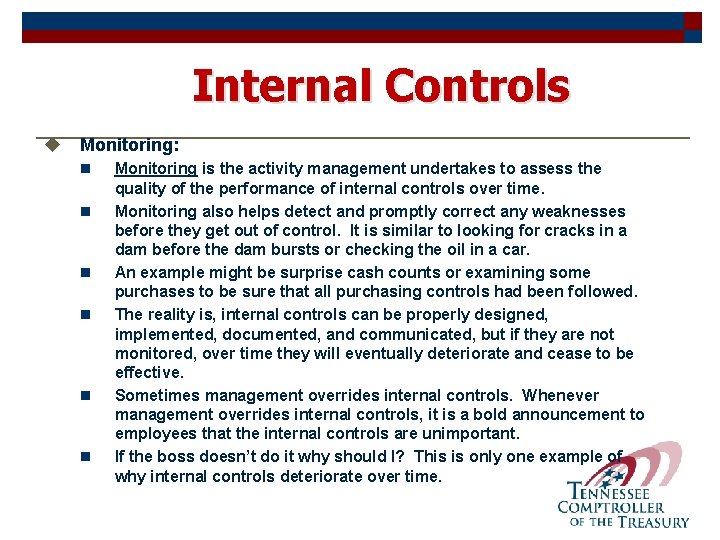 Internal Controls

Monitoring:

Monitoring is the activity management undertakes to assess the quality of the performance of internal controls over time.

Monitoring also helps detect and promptly correct any weaknesses before they get out of control. It is similar to looking for cracks in a dam before the dam bursts or checking the oil in a car.

An example might be surprise cash counts or examining some purchases to be sure that all purchasing controls had been followed.

The reality is, internal controls can be properly designed, implemented, documented, and communicated, but if they are not monitored, over time they will eventually deteriorate and cease to be effective.

Sometimes management overrides internal controls. Whenever management overrides internal controls, it is a bold announcement to employees that the internal controls are unimportant.

If the boss doesn't do it why should I? This is only one example of why internal controls deteriorate over time.

TENNESSEE COMPTROLLER OF THE TREASURY